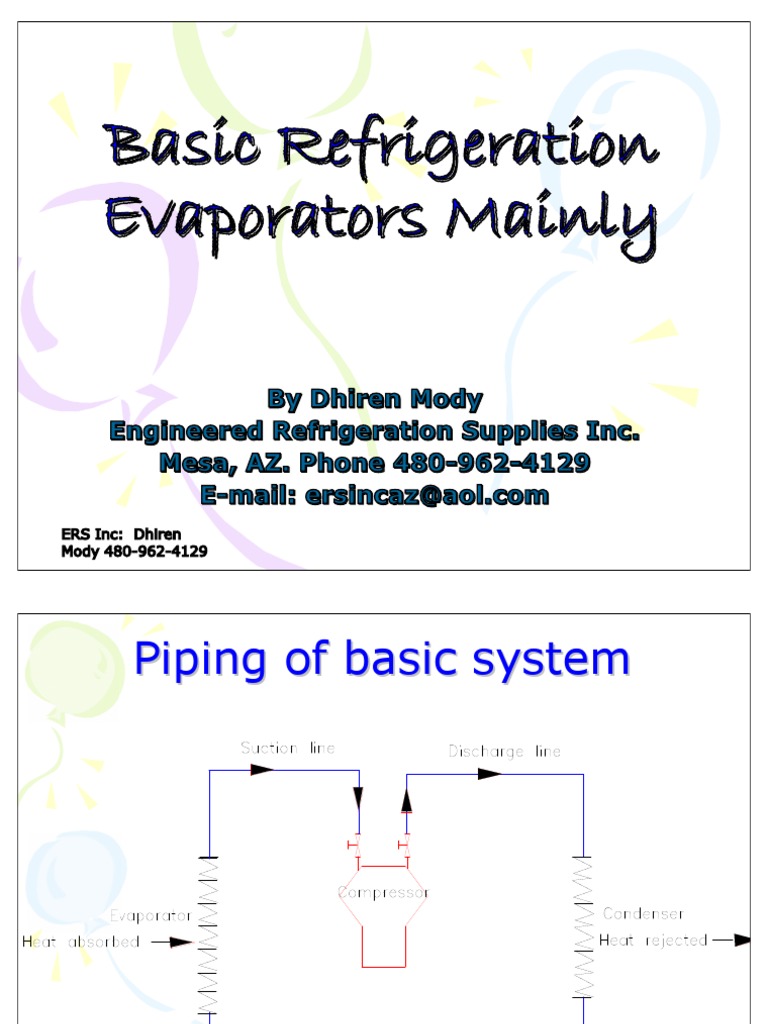 Basic Refrigeration Evaporators Mainly

By Dhiren Mody
Engineered Refrigeration Supplies Inc.
Mesa, AZ. Phone 480-962-4129
E-mail: ersincaz@aol.com

ERS Inc: Dhiren Mody 480-962-4129

Piping of basic system

Suction line

Discharge line

Compressor

Evaporator

Heat absorbed

Condenser

Heat rejected